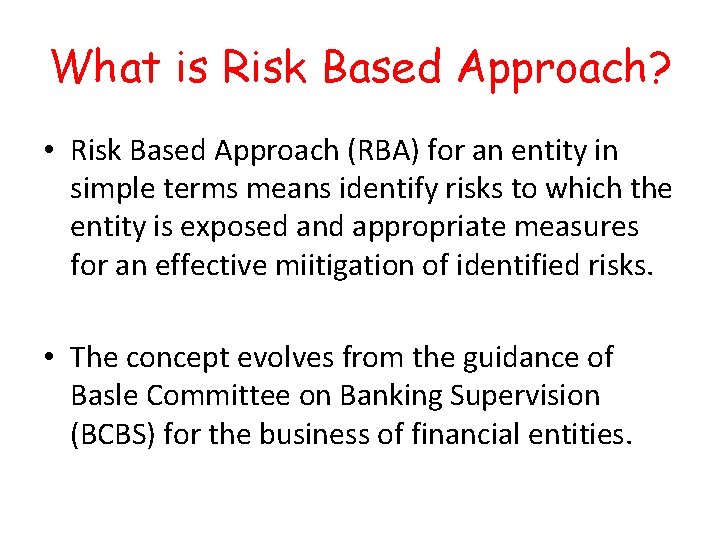 What is Risk Based Approach?

• Risk Based Approach (RBA) for an entity in simple terms means identify risks to which the entity is exposed and appropriate measures for an effective miitigation of identified risks.

• The concept evolves from the guidance of Basle Committee on Banking Supervision (BCBS) for the business of financial entities.